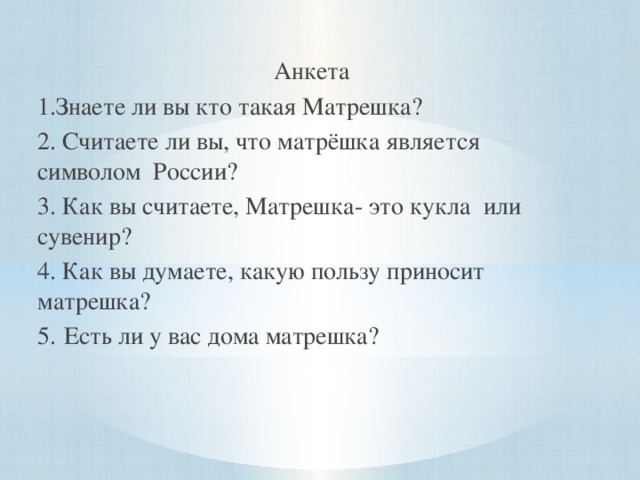 Анкета

1.Знаете ли вы кто такая Матрешка?

2. Считаете ли вы, что матрёшка является символом России?

3. Как вы считаете, Матрешка- это кукла или сувенир?

4. Как вы думаете, какую пользу приносит матрешка?

5. Есть ли у вас дома матрешка?